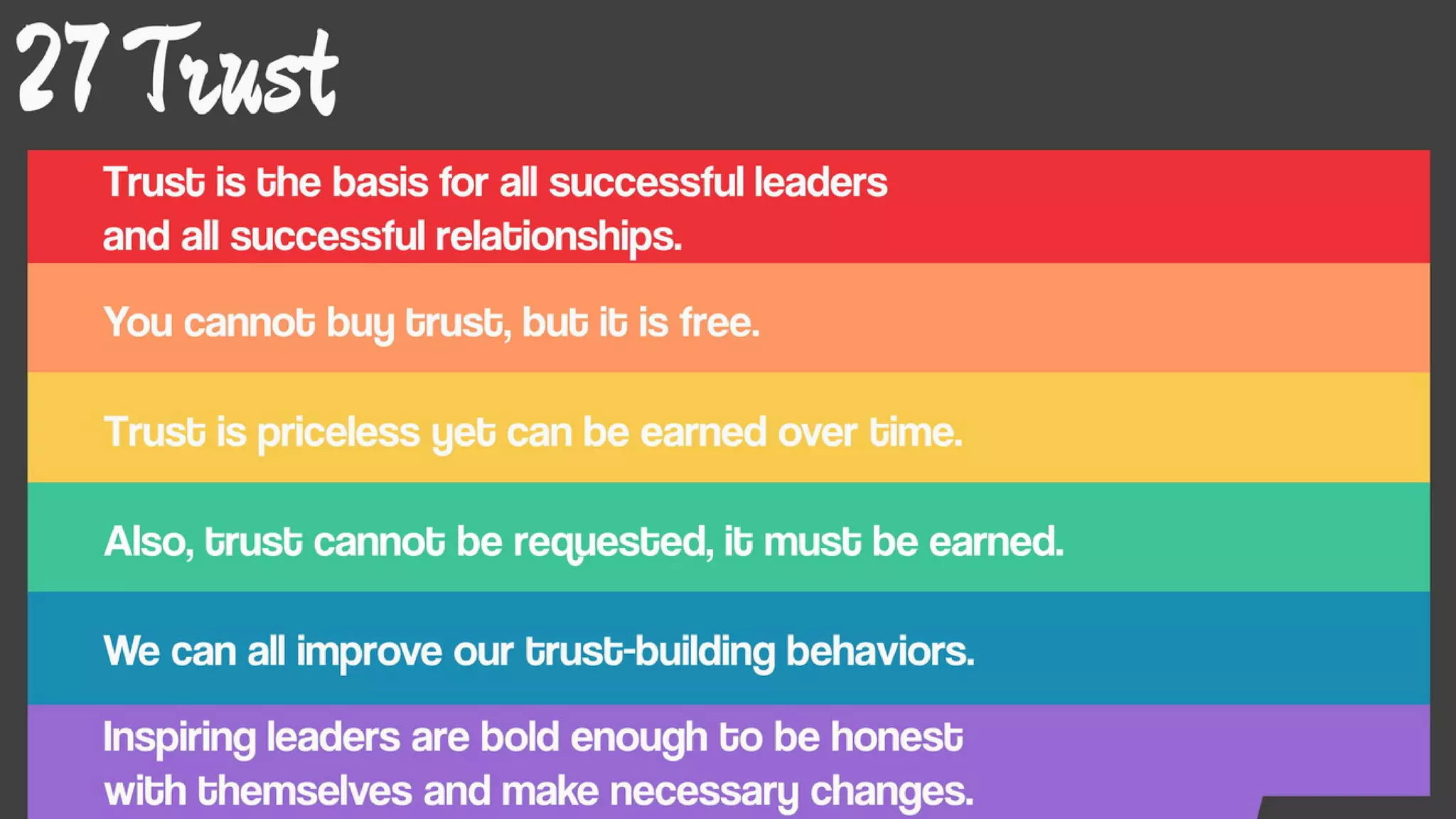 27 Trust

Trust is the basis for all successful leaders and all successful relationships.

You cannot buy trust, but it is free.

Trust is priceless yet can be earned over time.

Also, trust cannot be requested, it must be earned.

We can all improve our trust-building behaviors.

Inspiring leaders are bold enough to be honest with themselves and make necessary changes.